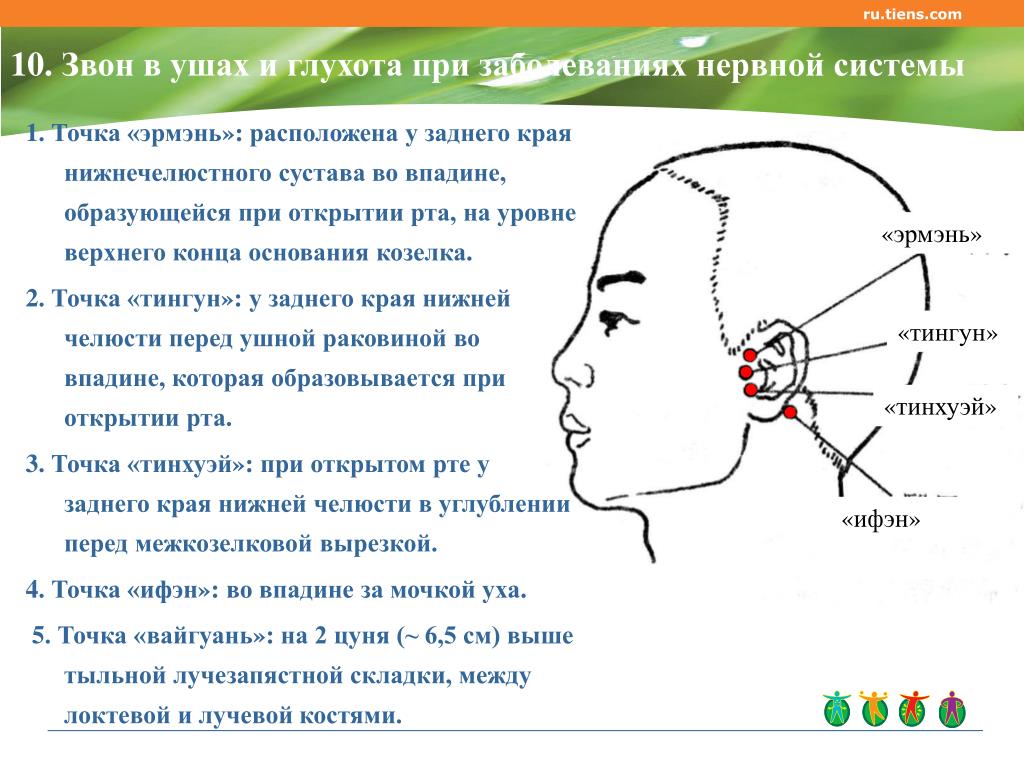 ru.tiens.com

10. Звон в ушах и глухота при заболеваниях нервной системы

1. Точка «эрмэнь»: расположена у заднего края нижнечелюстного сустава во впадине, образующейся при открытии рта, на уровне верхнего конца основания козелка.

2. Точка «тингун»: у заднего края нижней челюсти перед ушной раковиной во впадине, которая образовывается при открытии рта.

3. Точка «тинхуэй»: при открытом рте у заднего края нижней челюсти в углублении перед межкозелковой вырезкой.

4. Точка «ифэн»: во впадине за мочкой уха.

5. Точка «вайгуань»: на 2 цуня (~ 6,5 см) выше тыльной лучезапястной складки, между локтевой и лучевой костями.

«эрмэнь»

«тингун»

«тинхуэй»

«ифэн»